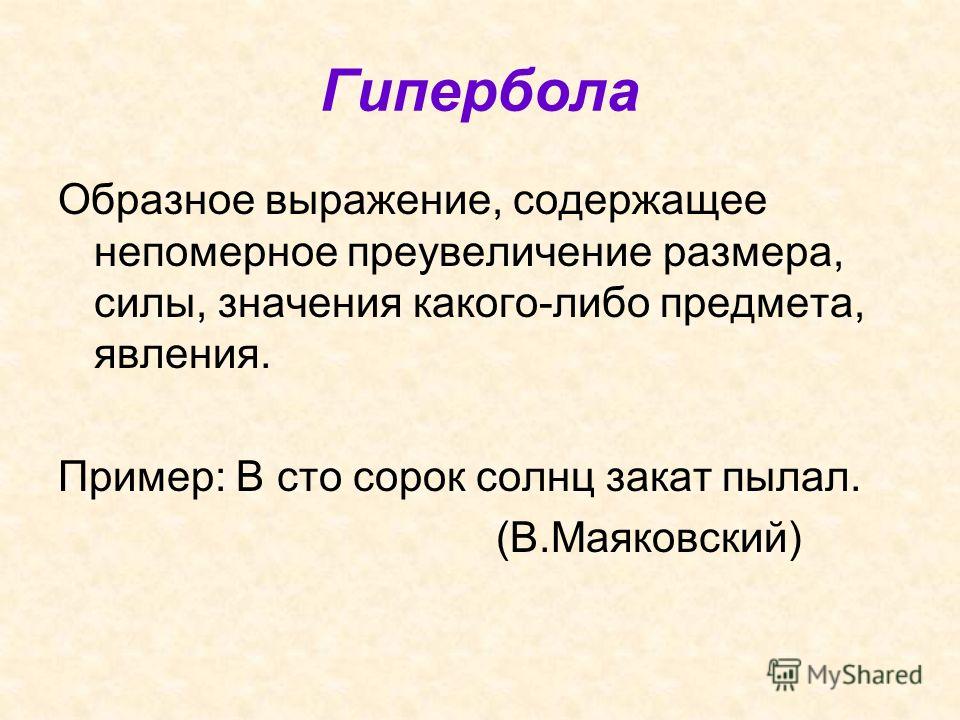 Гипербола

Образное выражение, содержащее непомерное преувеличение размера, силы, значения какого-либо предмета, явления.

Пример: В сто сорок солнц закат пылал.

(В.Маяковский)

MyShared